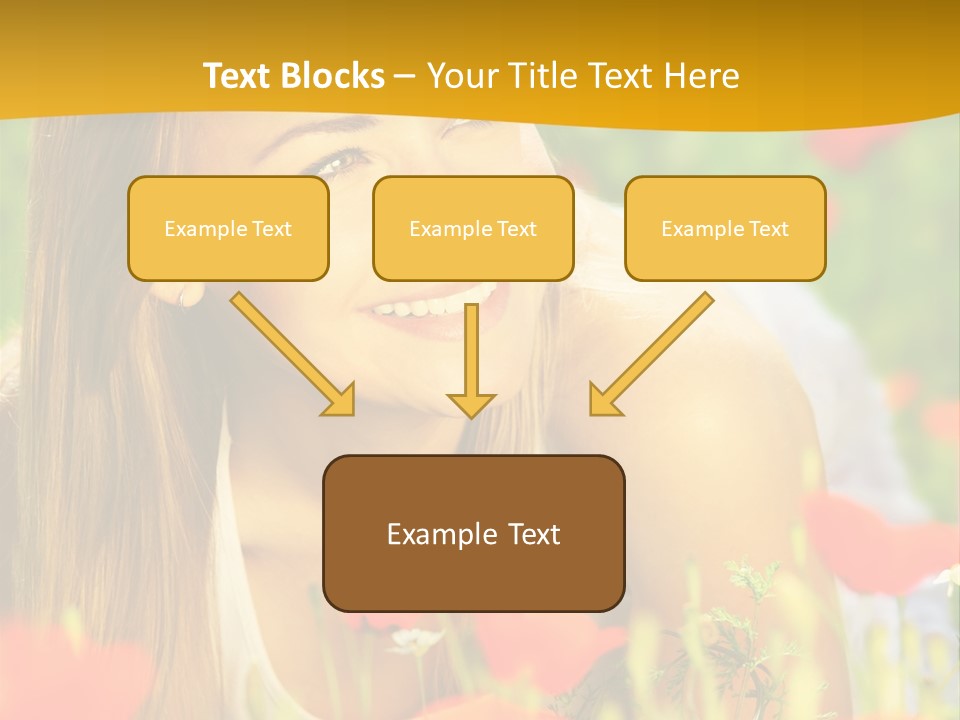 Text Blocks – Your Title Text Here

Example Text

Example Text

Example Text

Example Text